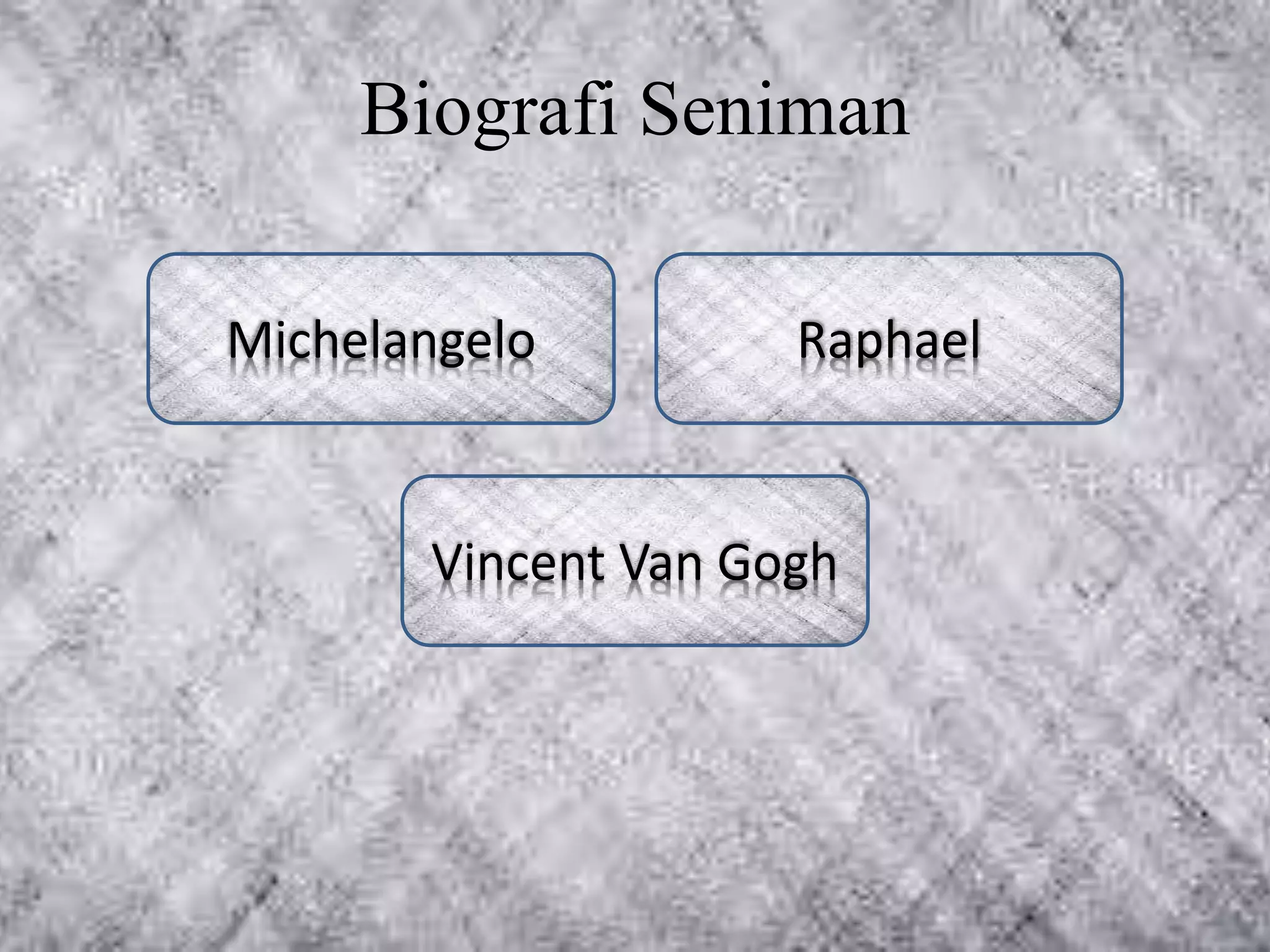 Biografi Seniman

Michelangelo

Raphael

Vincent Van Gogh